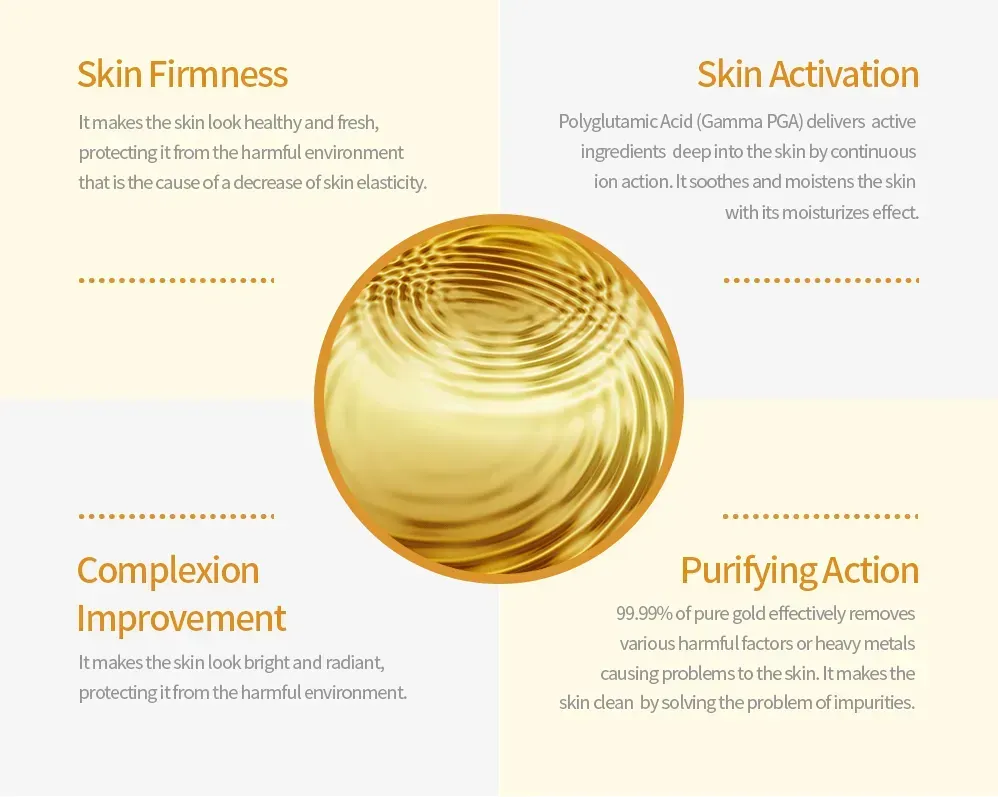 Skin Firmness

It makes the skin look healthy and fresh, protecting it from the harmful environment that is the cause of a decrease of skin elasticity.

Skin Activation

Polyglutamic Acid (Gamma PGA) delivers active ingredients deep into the skin by continuous ion action. It soothes and moistens the skin with its moisturizes effect.

Complexion Improvement

It makes the skin look bright and radiant, protecting it from the harmful environment.

Purifying Action

99.99% of pure gold effectively removes various harmful factors or heavy metals causing problems to the skin. It makes the skin clean by solving the problem of impurities.